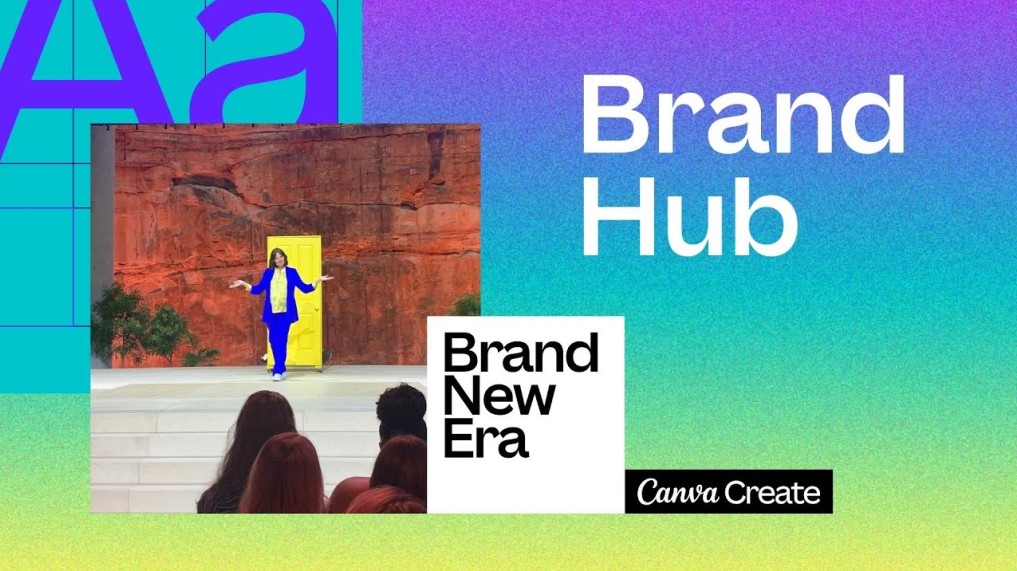 Aa

Brand Hub

Brand New Era

Canva Create